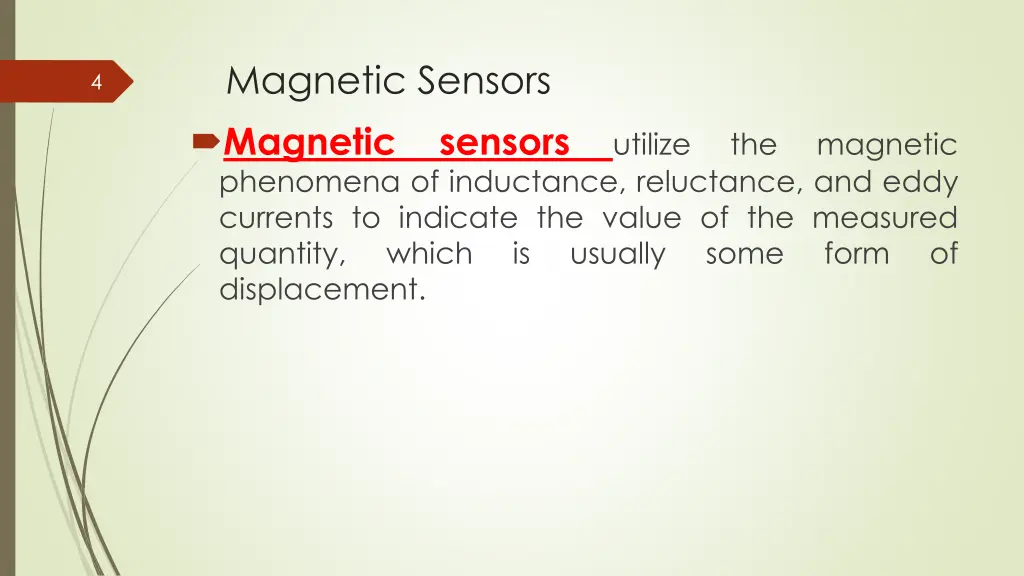 4

Magnetic Sensors

Magnetic sensors utilize the magnetic phenomena of inductance, reluctance, and eddy currents to indicate the value of the measured quantity, which is usually some form of displacement.